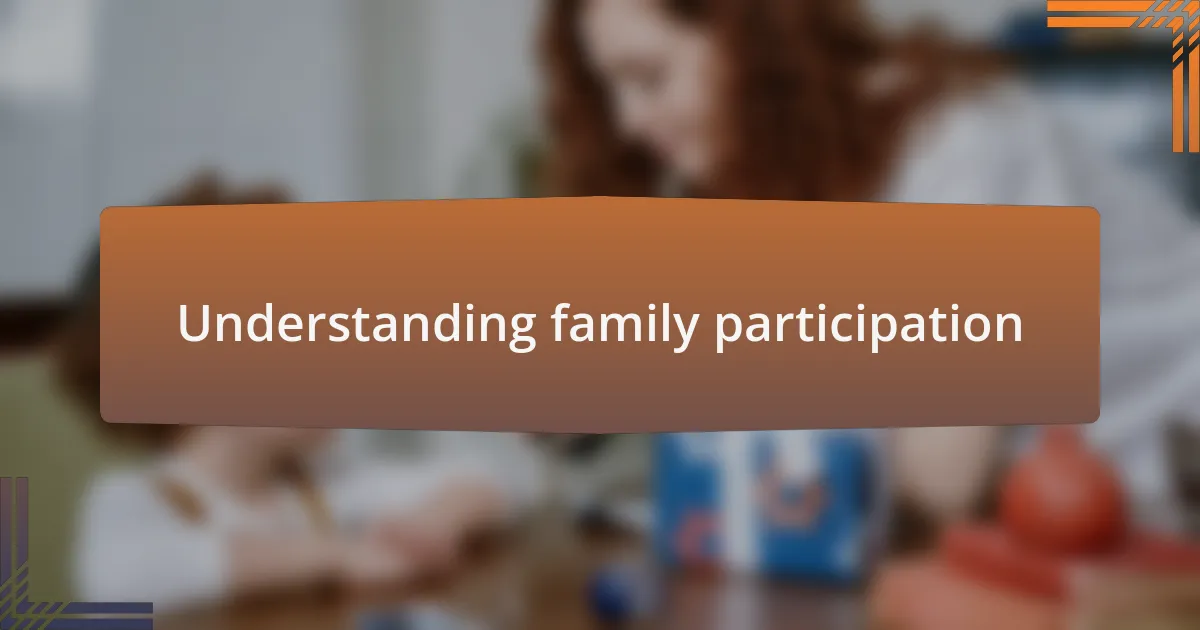 Understanding family participation